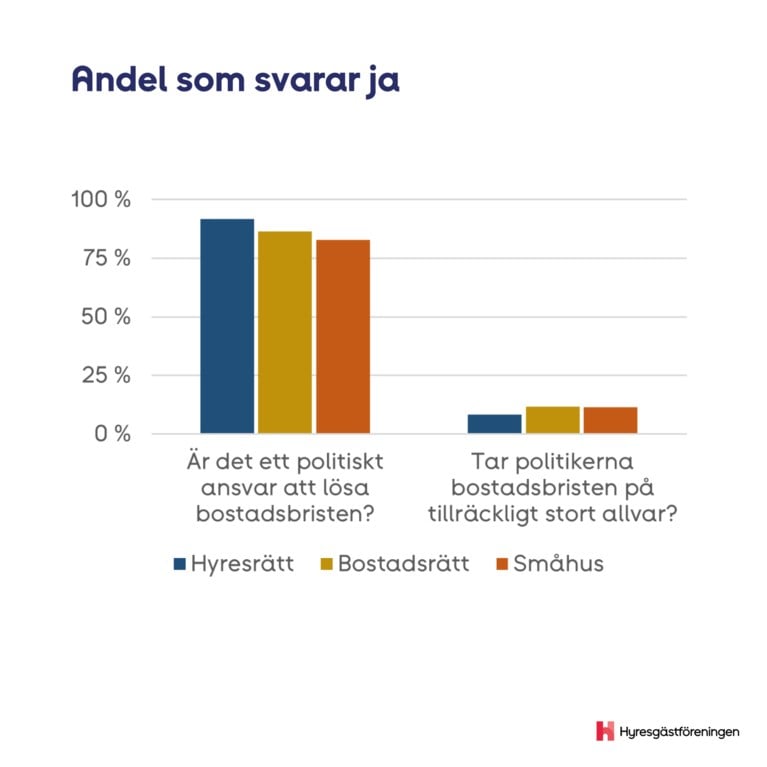 Andel som svarar ja

100 %
75 %
50 %
25 %
0 %

Är det ett politiskt ansvar att lösa bostadsbristen?

Tar politikerna bostadsbristen på tillräckligt stort allvar?

Hyresrätt
Bostadsrätt
Småhus

Hyresgästföreningen